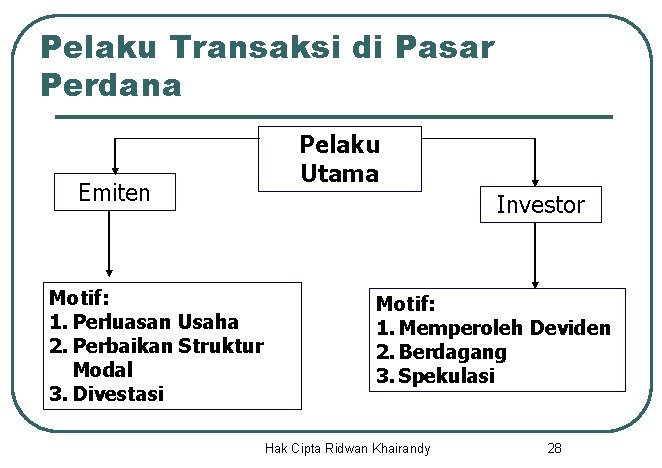 Pelaku Transaksi di Pasar Perdana

Pelaku Utama

Emiten

Investor

Motif:
1. Perluasan Usaha
2. Perbaikan Struktur Modal
3. Divestasi

Motif:
1. Memperoleh Deviden
2. Berdagang
3. Spekulasi

Hak Cipta Ridwan Khairandy

28